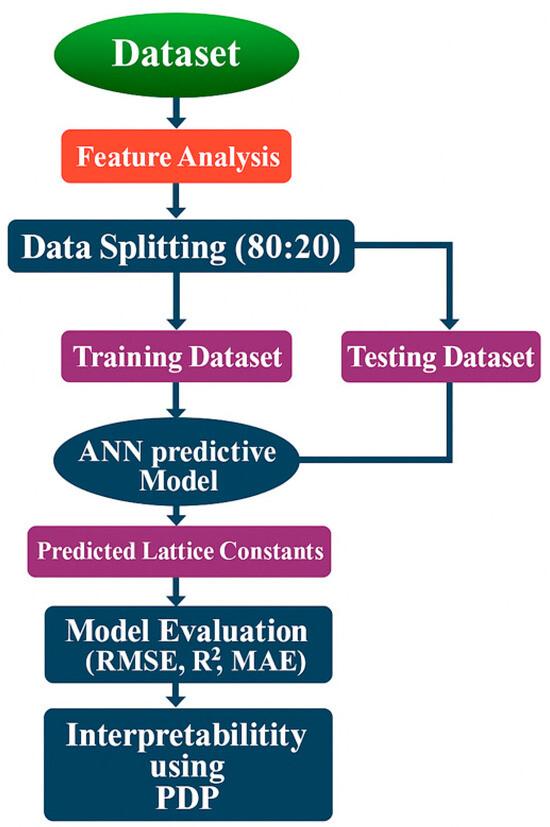 Dataset

Feature Analysis

Data Splitting (80:20)

Training Dataset

Testing Dataset

ANN predictive Model

Predicted Lattice Constants

Model Evaluation (RMSE, $R^2$, MAE)

Interpretabilitity using PDP